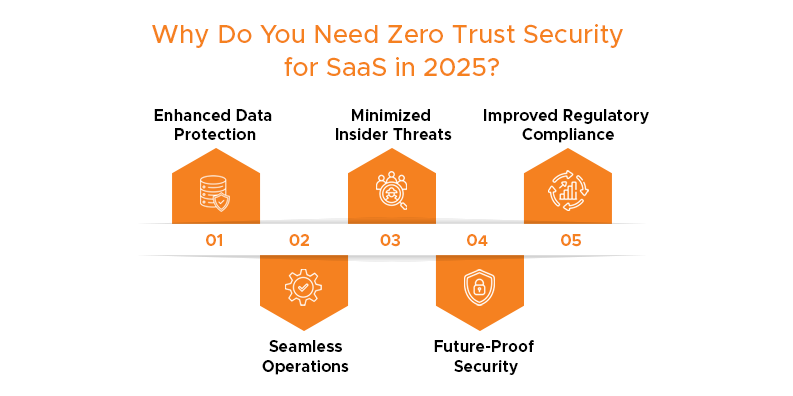 Why Do You Need Zero Trust Security for SaaS in 2025?

Enhanced Data Protection

Minimized Insider Threats

Improved Regulatory Compliance

01 02 03 04 05

Seamless Operations

Future-Proof Security